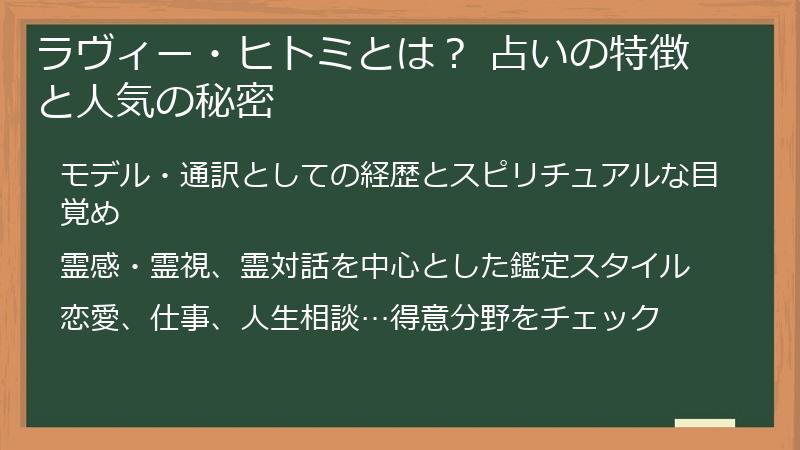 ラヴィー・ヒトミとは？ 占いの特徴と人気の秘密

モデル・通訳としての経歴とスピリチュアルな目覚め

霊感・霊視、霊対話を中心とした鑑定スタイル

恋愛、仕事、人生相談…得意分野をチェック